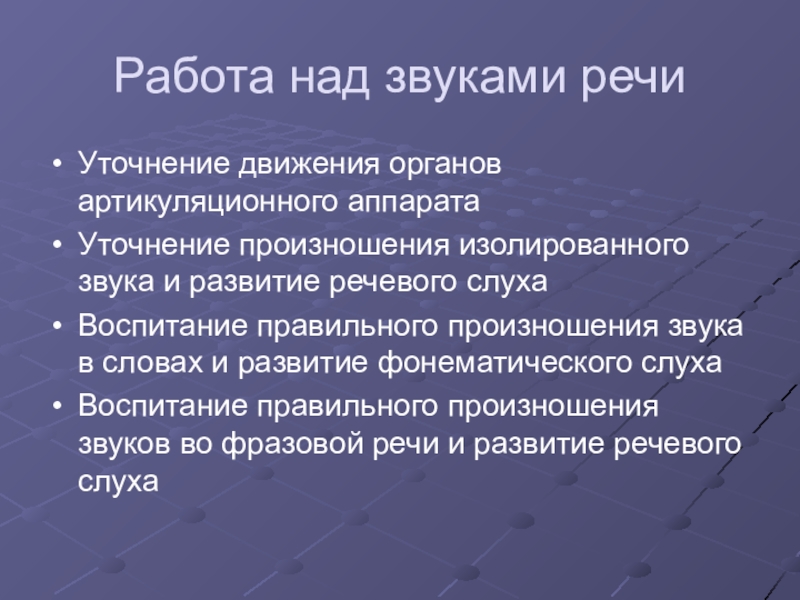 Работа над звуками речи

• Уточнение движения органов артикуляционного аппарата
• Уточнение произношения изолированного звука и развитие речевого слуха
• Воспитание правильного произношения звука в словах и развитие фонематического слуха
• Воспитание правильного произношения звуков во фразовой речи и развитие речевого слуха